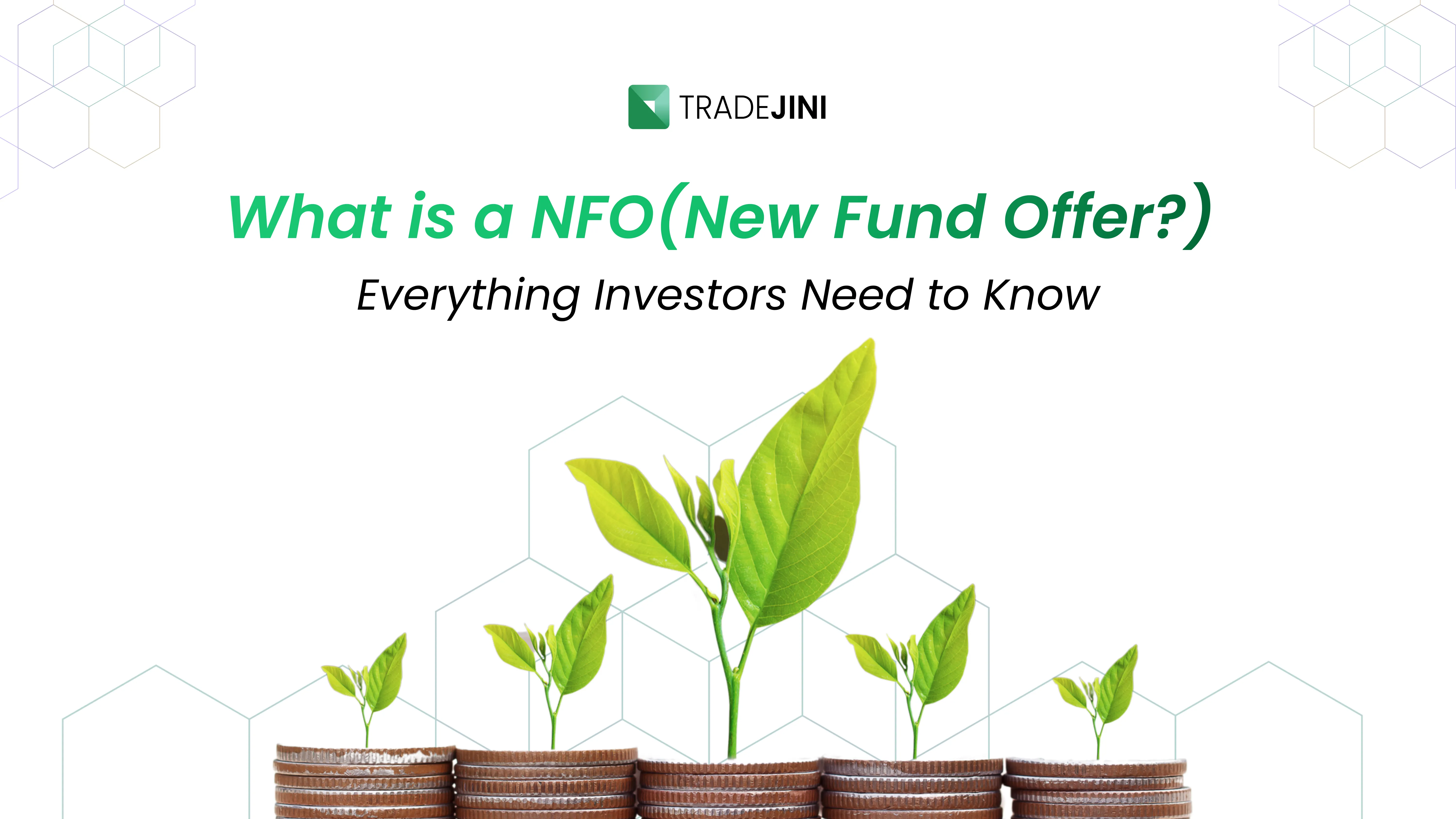 TRADEJINI

What is a NFO(New Fund Offer?)

Everything Investors Need to Know